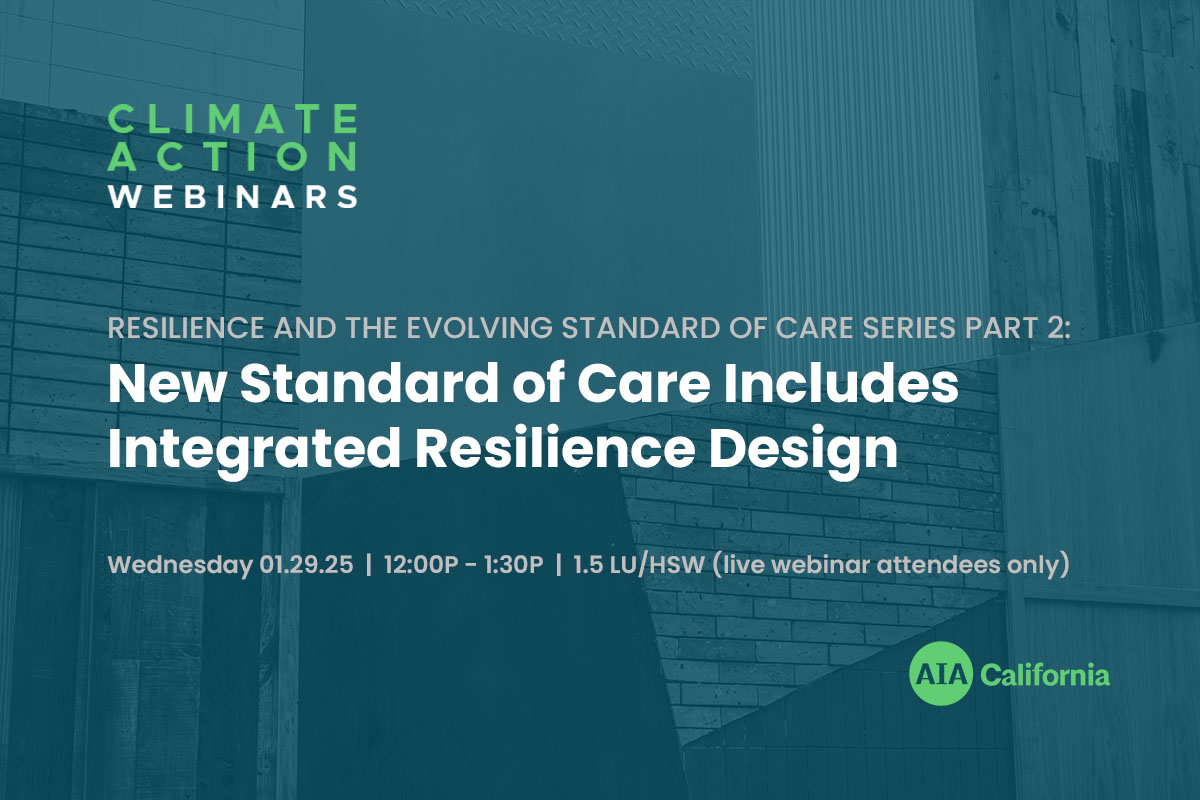 CLIMATE ACTION WEBINARS

RESILIENCE AND THE EVOLVING STANDARD OF CARE SERIES PART 2:

New Standard of Care Includes Integrated Resilience Design

Wednesday 01.29.25 | 12:00P - 1:30P | 1.5 LU/HSW (live webinar attendees only)

AIA California